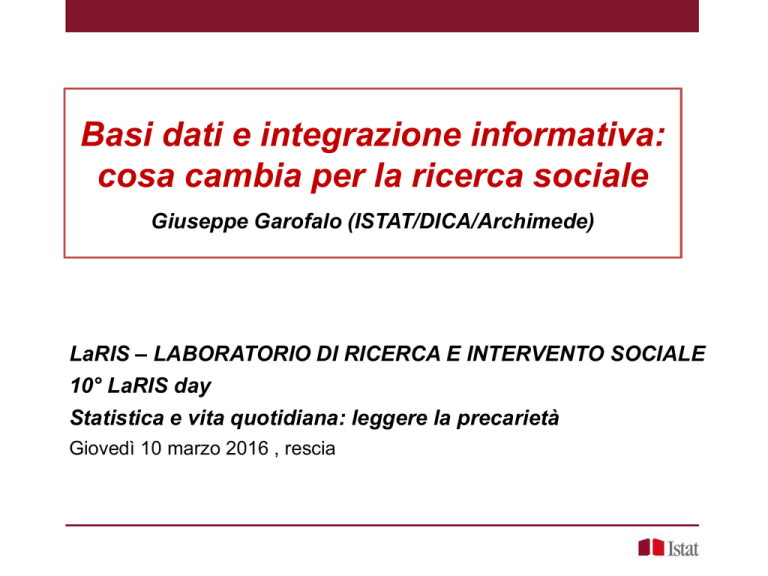 Basi dati e integrazione informativa: cosa cambia per la ricerca sociale

Giuseppe Garofalo (ISTAT/DICA/Archimede)

LaRIS – LABORATORIO DI RICERCA E INTERVENTO SOCIALE
10° LaRIS day
Statistica e vita quotidiana: leggere la precarietà
Giovedì 10 marzo 2016 , rescia

Istat